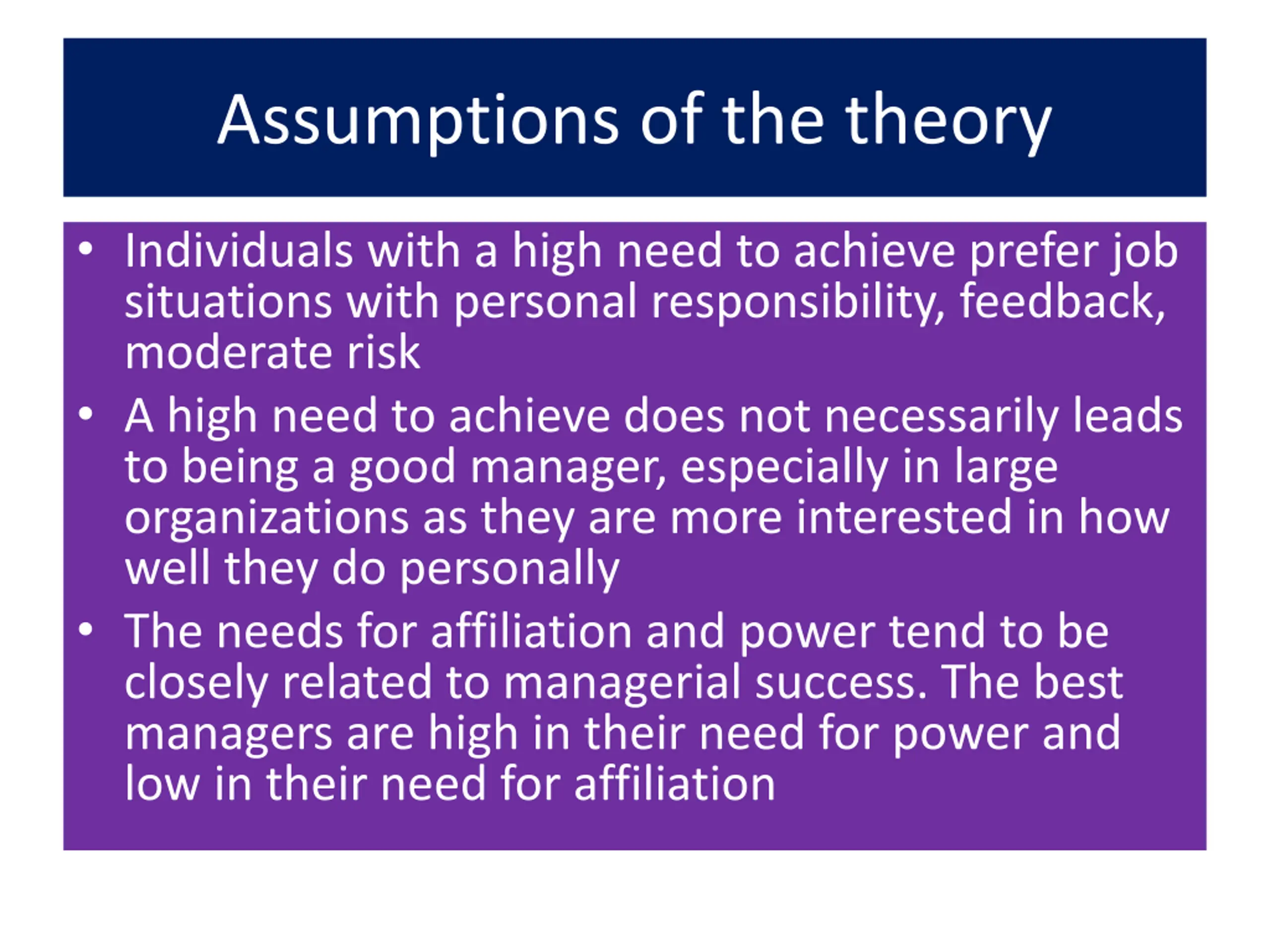 Assumptions of the theory

• Individuals with a high need to achieve prefer job situations with personal responsibility, feedback, moderate risk

• A high need to achieve does not necessarily leads to being a good manager, especially in large organizations as they are more interested in how well they do personally

• The needs for affiliation and power tend to be closely related to managerial success. The best managers are high in their need for power and low in their need for affiliation